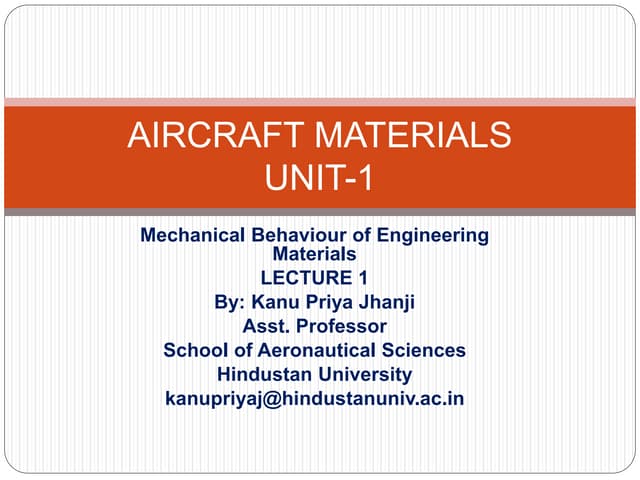 AIRCRAFT MATERIALS
UNIT-1

Mechanical Behaviour of Engineering Materials
LECTURE 1
By: Kanu Priya Jhanji
Asst. Professor
School of Aeronautical Sciences
Hindustan University
kanupriyaj@hindustanuniv.ac.in